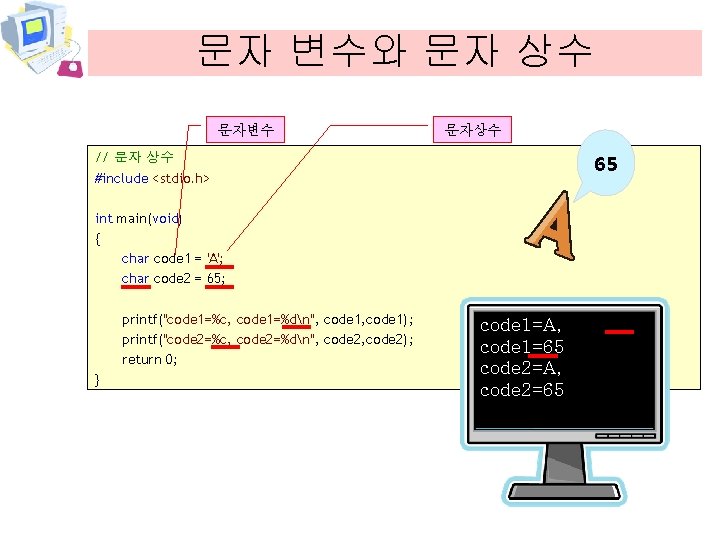 문자 변수와 문자 상수

문자변수

문자상수

65

// 문자 상수
#include <stdio.h>

int main(void)
{
char code1 = 'A';
char code2 = 65;

printf("code1=%c, code1=%d\n", code1,code1);
printf("code2=%c, code2=%d\n", code2,code2);
return 0;
}

A

code1=A,
code1=65
code2=A,
code2=65